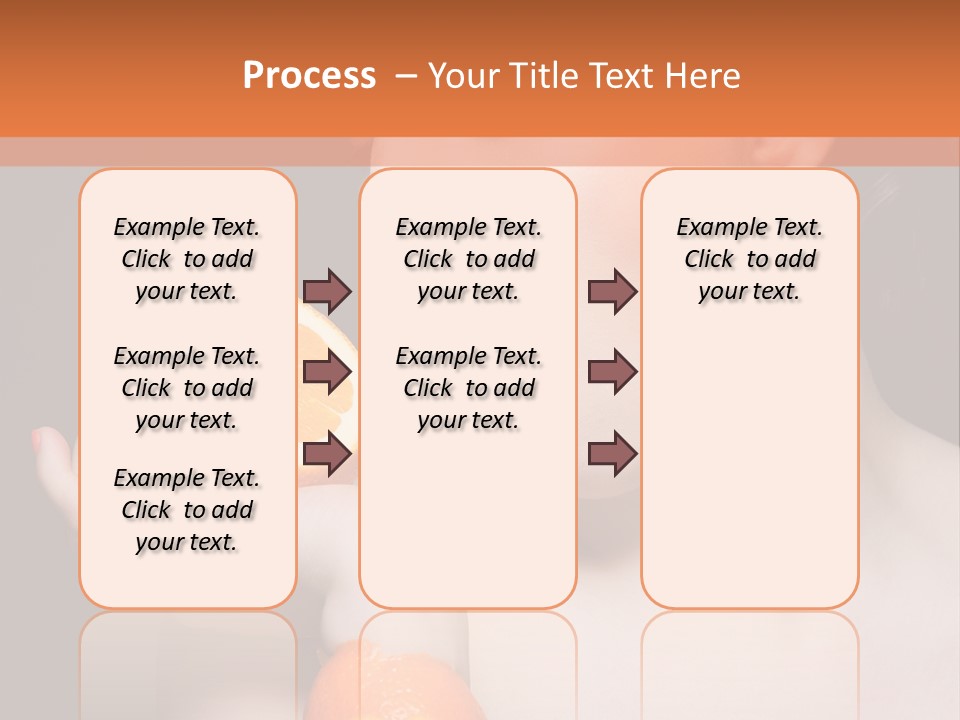 Process – Your Title Text Here

Example Text. Click to add your text.

Example Text. Click to add your text.

Example Text. Click to add your text.

Example Text. Click to add your text.

Example Text. Click to add your text.

Example Text. Click to add your text.